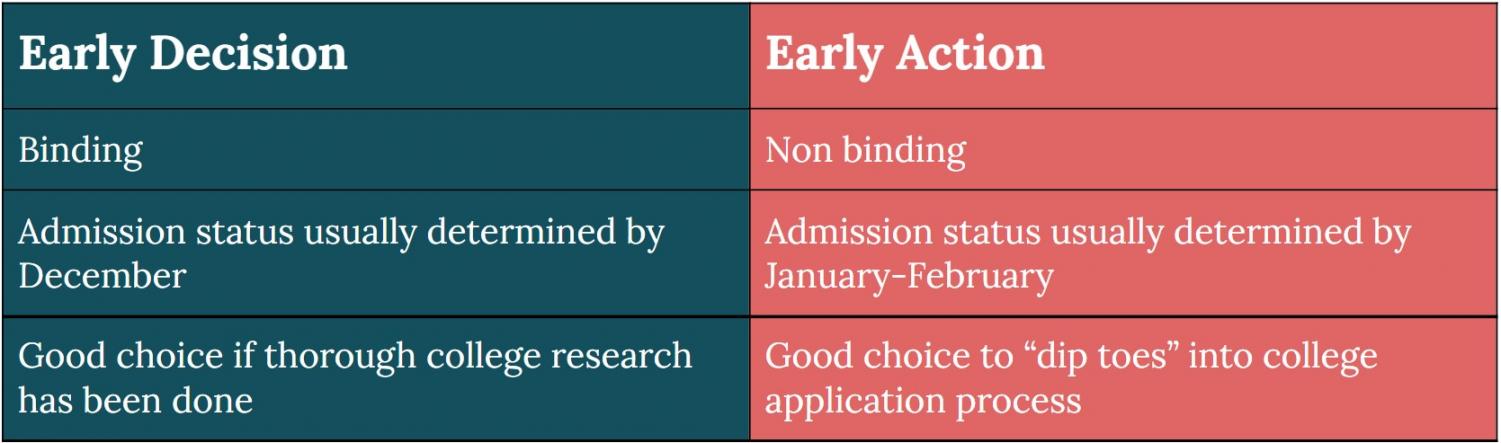 | Early Decision | Early Action |
|---|---|
| Binding | Non binding |
| Admission status usually determined by December | Admission status usually determined by January-February |
| Good choice if thorough college research has been done | Good choice to “dip toes” into college application process |